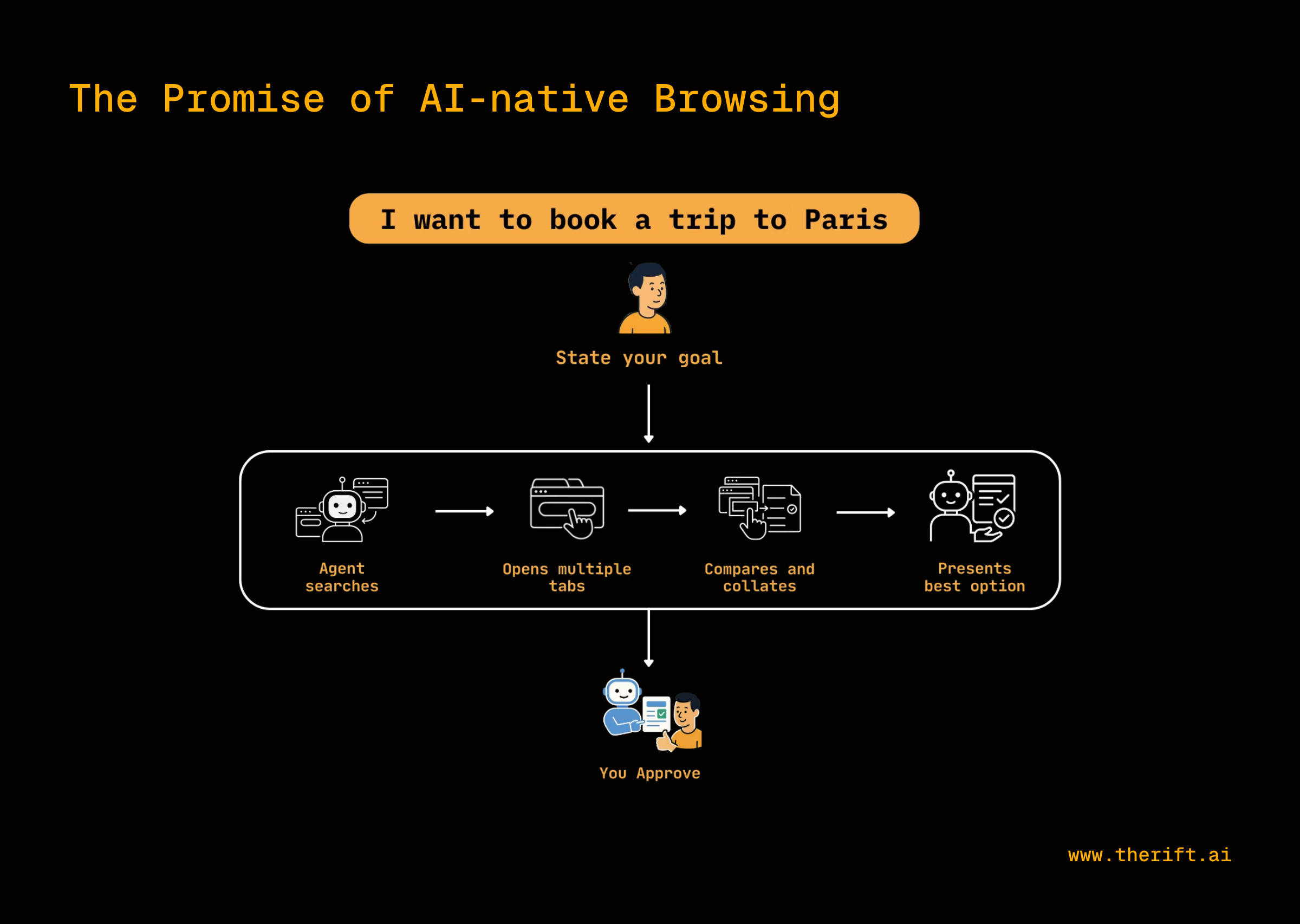 The Promise of AI-native Browsing

I want to book a trip to Paris

State your goal

Agent searches

Opens multiple tabs

Compares and collates

Presents best option

You Approve

www.therift.ai